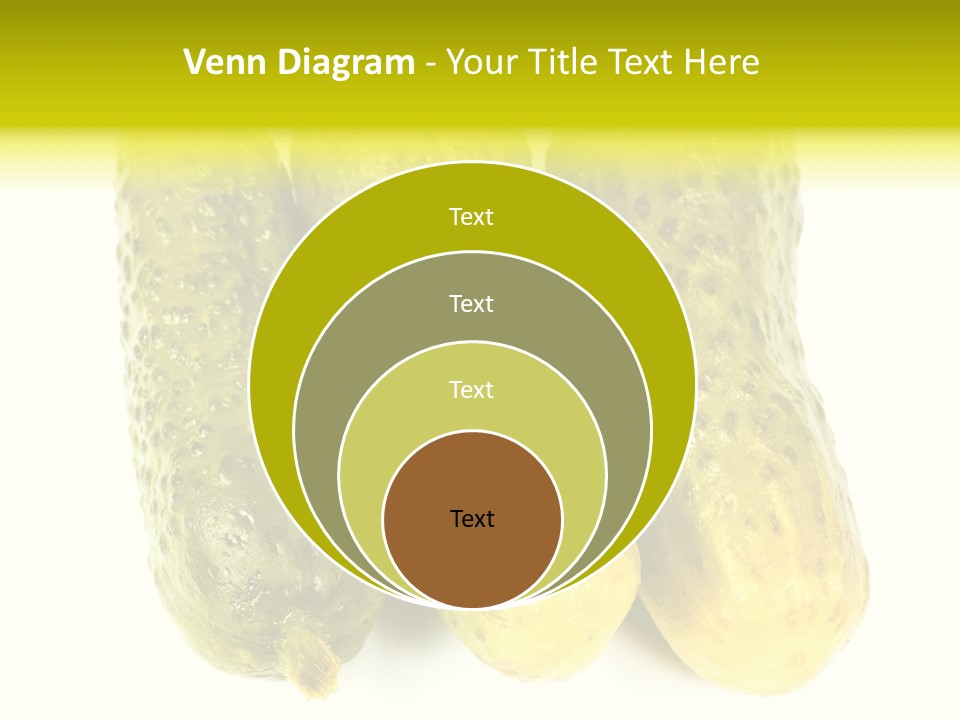 Venn Diagram - Your Title Text Here

Text

Text

Text

Text